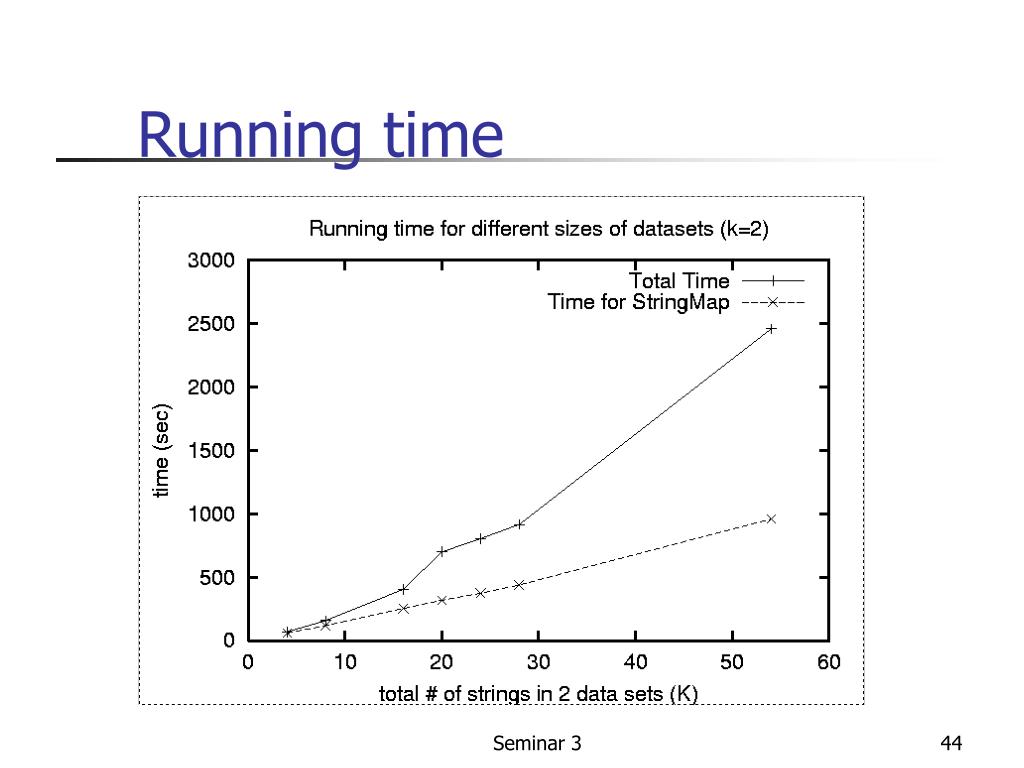 Running time

Running time for different sizes of datasets (k=2)

Total Time
Time for StringMap

time (sec)

3000
2500
2000
1500
1000
500
0

0 10 20 30 40 50 60

total # of strings in 2 data sets (K)

Seminar 3

44